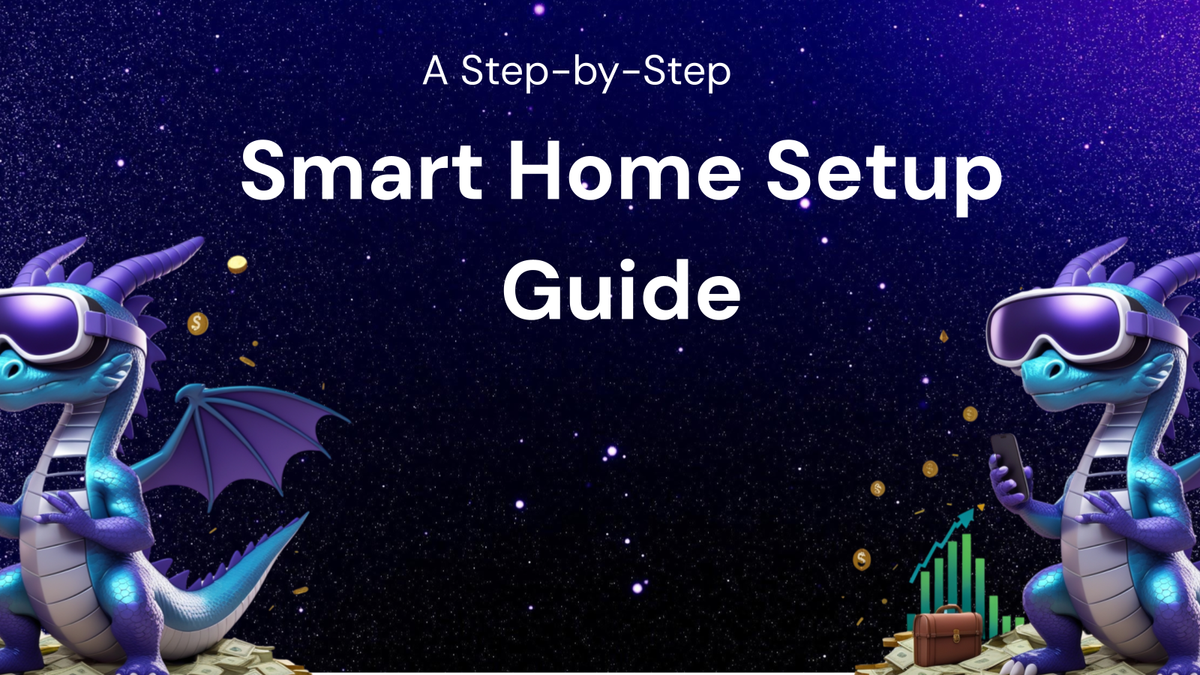 A Step-by-Step

Smart Home Setup Guide